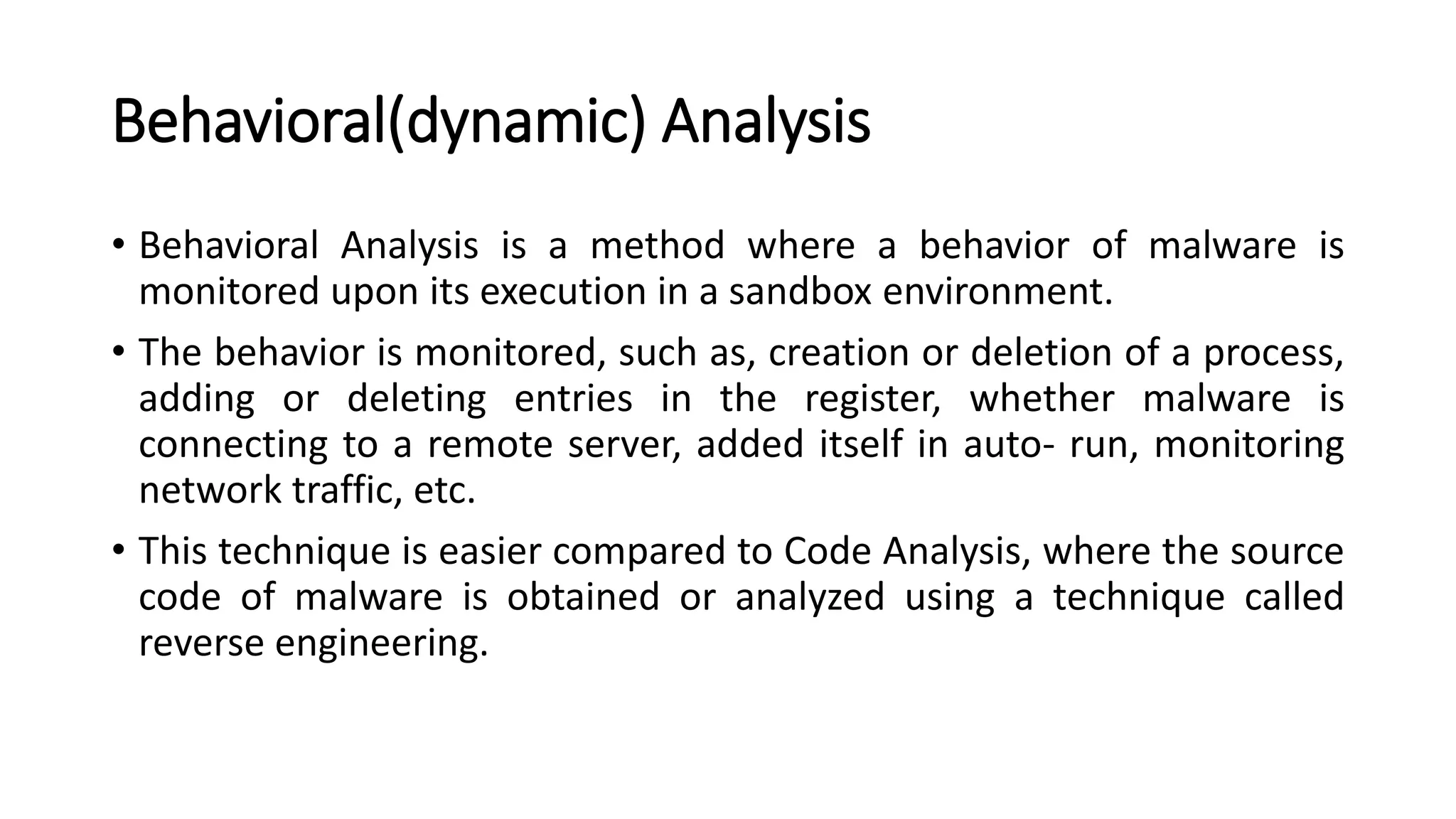 Behavioral(dynamic) Analysis

• Behavioral Analysis is a method where a behavior of malware is monitored upon its execution in a sandbox environment.

• The behavior is monitored, such as, creation or deletion of a process, adding or deleting entries in the register, whether malware is connecting to a remote server, added itself in auto- run, monitoring network traffic, etc.

• This technique is easier compared to Code Analysis, where the source code of malware is obtained or analyzed using a technique called reverse engineering.